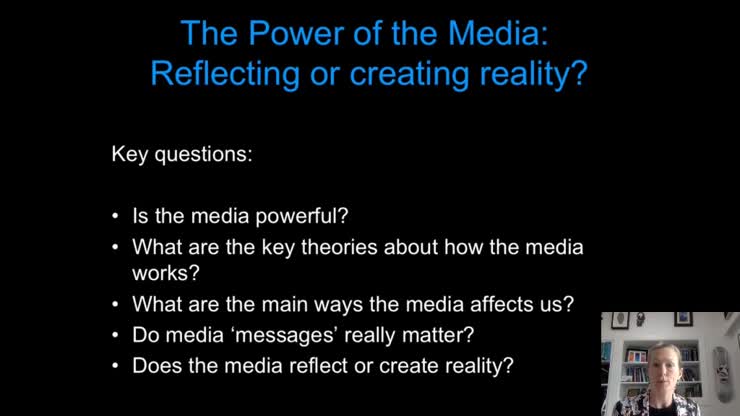 The Power of the Media:
Reflecting or creating reality?

Key questions:

• Is the media powerful?
• What are the key theories about how the media works?
• What are the main ways the media affects us?
• Do media 'messages' really matter?
• Does the media reflect or create reality?